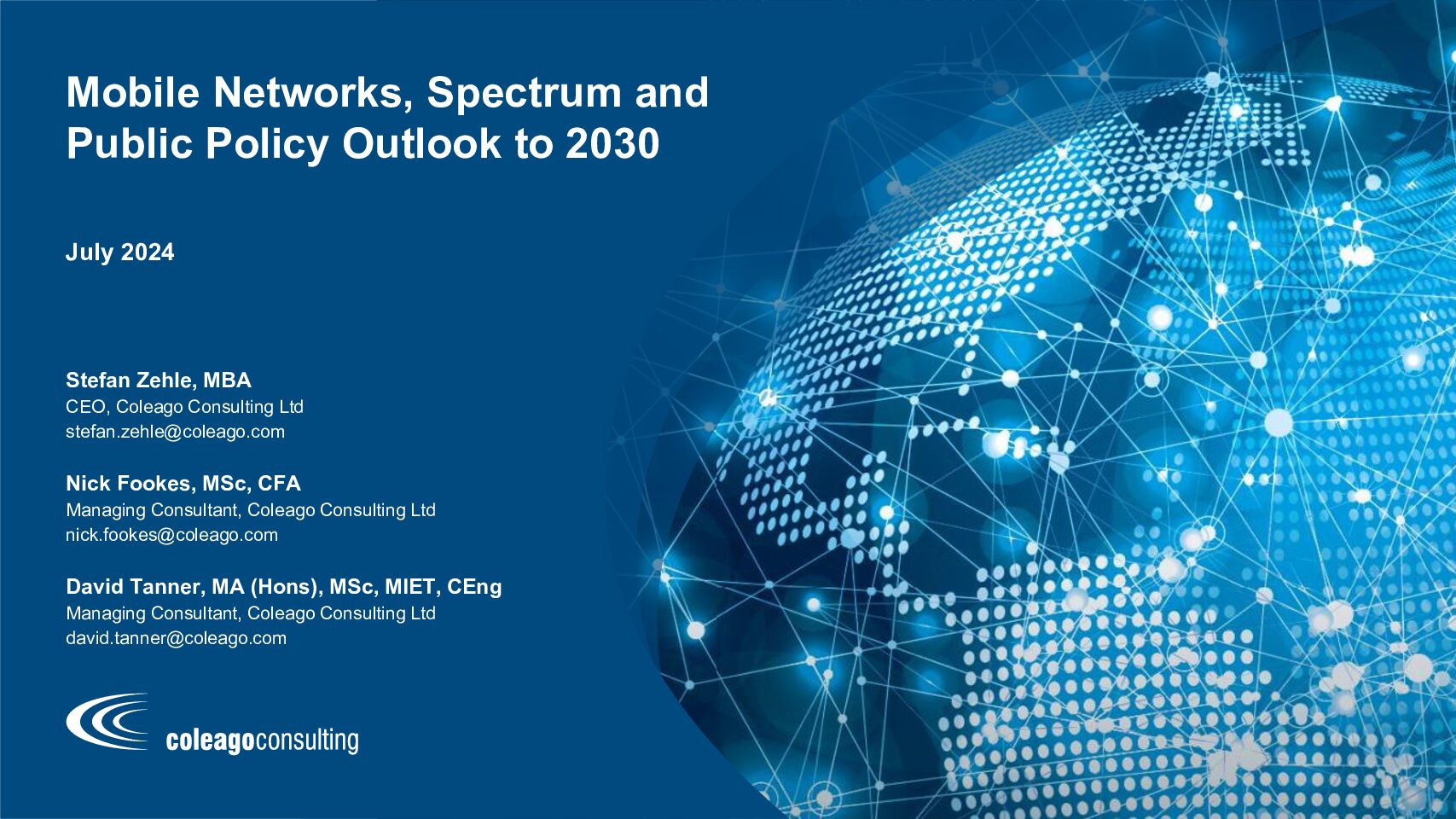 Mobile Networks, Spectrum and Public Policy Outlook to 2030

July 2024

Stefan Zehle, MBA
CEO, Coleago Consulting Ltd
stefan.zehle@coleago.com

Nick Fookes, MSc, CFA
Managing Consultant, Coleago Consulting Ltd
nick.fookes@coleago.com

David Tanner, MA (Hons), MSc, MIET, CEng
Managing Consultant, Coleago Consulting Ltd
david.tanner@coleago.com

coleagoconsulting